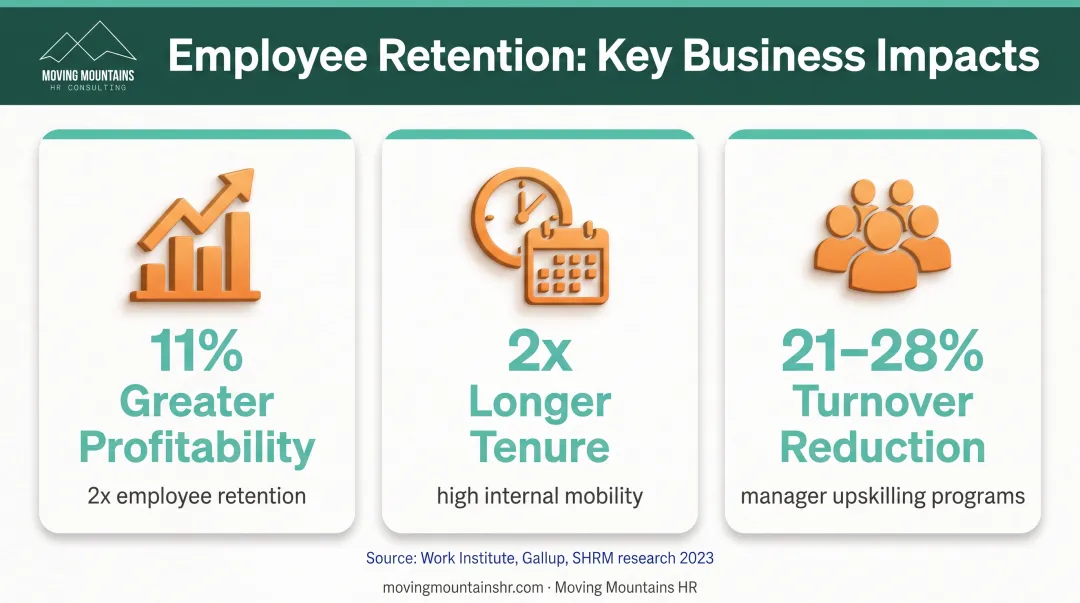 MOVING MOUNTAINS
HR CONSULTING

Employee Retention: Key Business Impacts

11%
Greater Profitability
2x employee retention

2x
Longer Tenure
high internal mobility

21–28%
Turnover Reduction
manager upskilling programs

Source: Work Institute, Gallup, SHRM research 2023

movingmountainshr.com · Moving Mountains HR